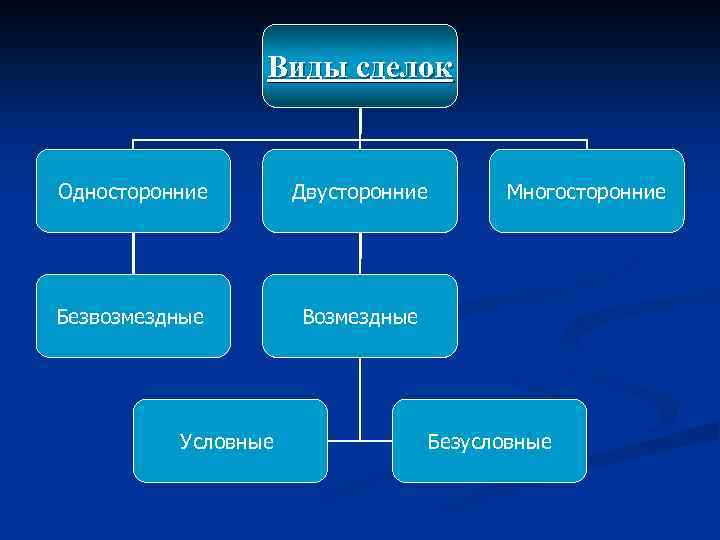 Виды сделок

Односторонние

Двусторонние

Многосторонние

Безвозмездные

Возмездные

Условные

Безусловные